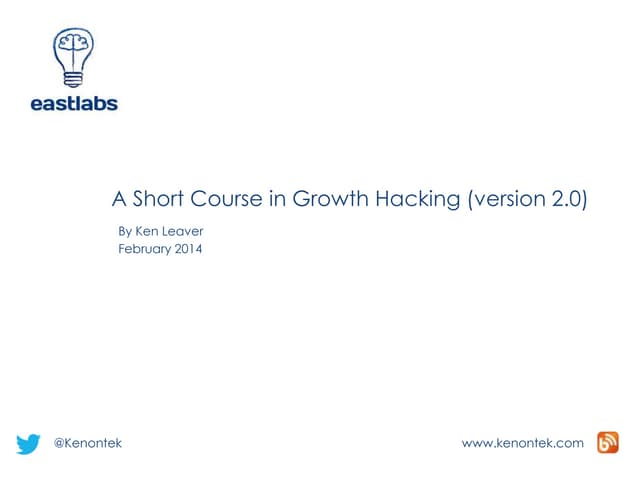 eastlabs

A Short Course in Growth Hacking (version 2.0)

By Ken Leaver
February 2014

@Kenontek

www.kenontek.com